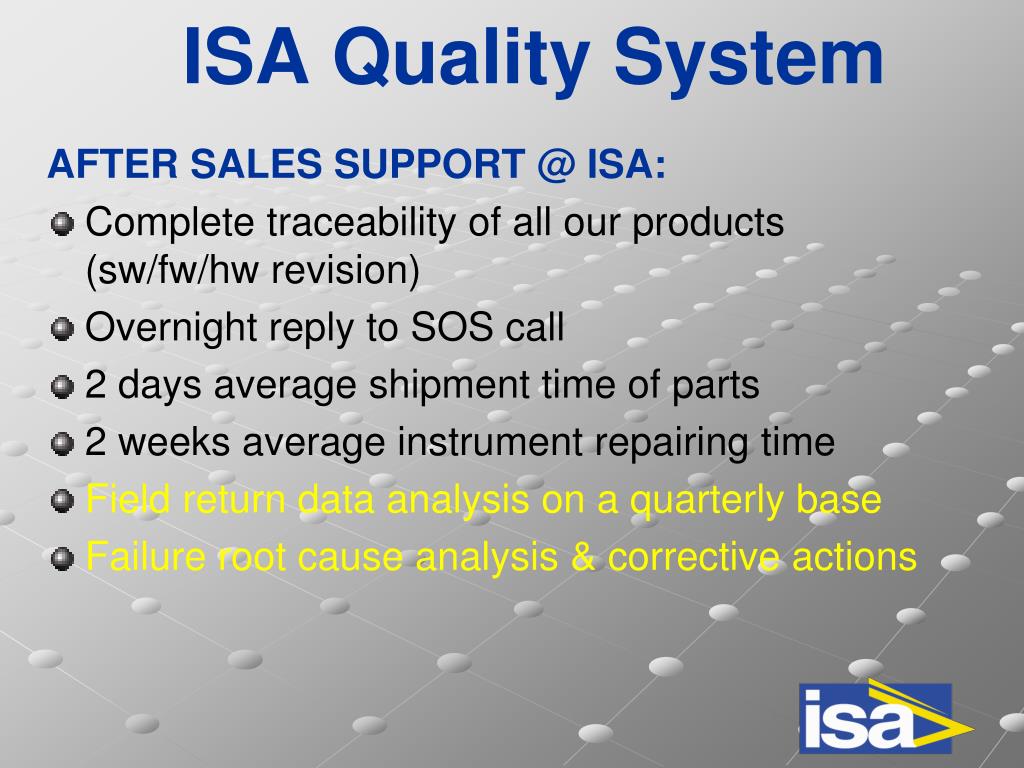 ISA Quality System

AFTER SALES SUPPORT @ ISA:

Complete traceability of all our products (sw/fw/hw revision)

Overnight reply to SOS call

2 days average shipment time of parts

2 weeks average instrument repairing time

Field return data analysis on a quarterly base

Failure root cause analysis & corrective actions

isa